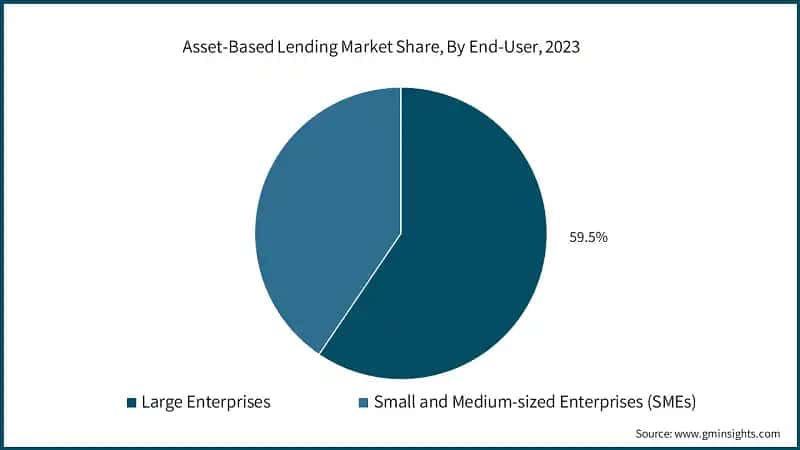 Asset-Based Lending Market Share, By End-User, 2023

59.5%

Large Enterprises
Small and Medium-sized Enterprises (SMEs)

Source: www.gminsights.com